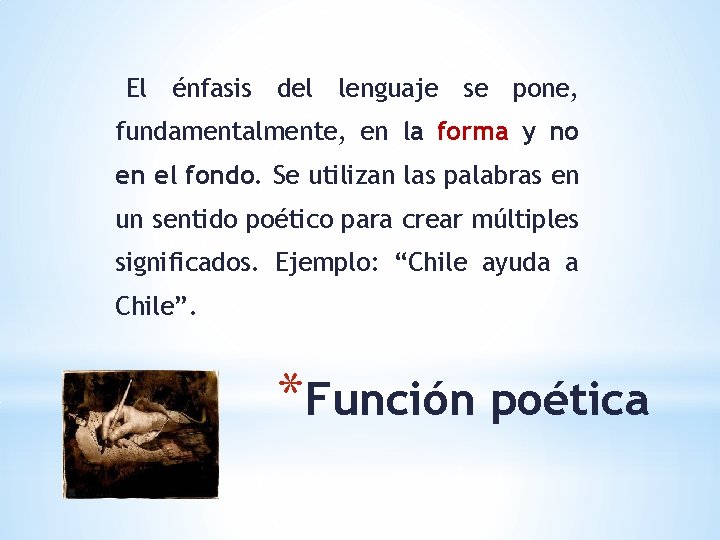 El énfasis del lenguaje se pone, fundamentalmente, en la forma y no en el fondo. Se utilizan las palabras en un sentido poético para crear múltiples significados. Ejemplo: “Chile ayuda a Chile”.

*Función poética